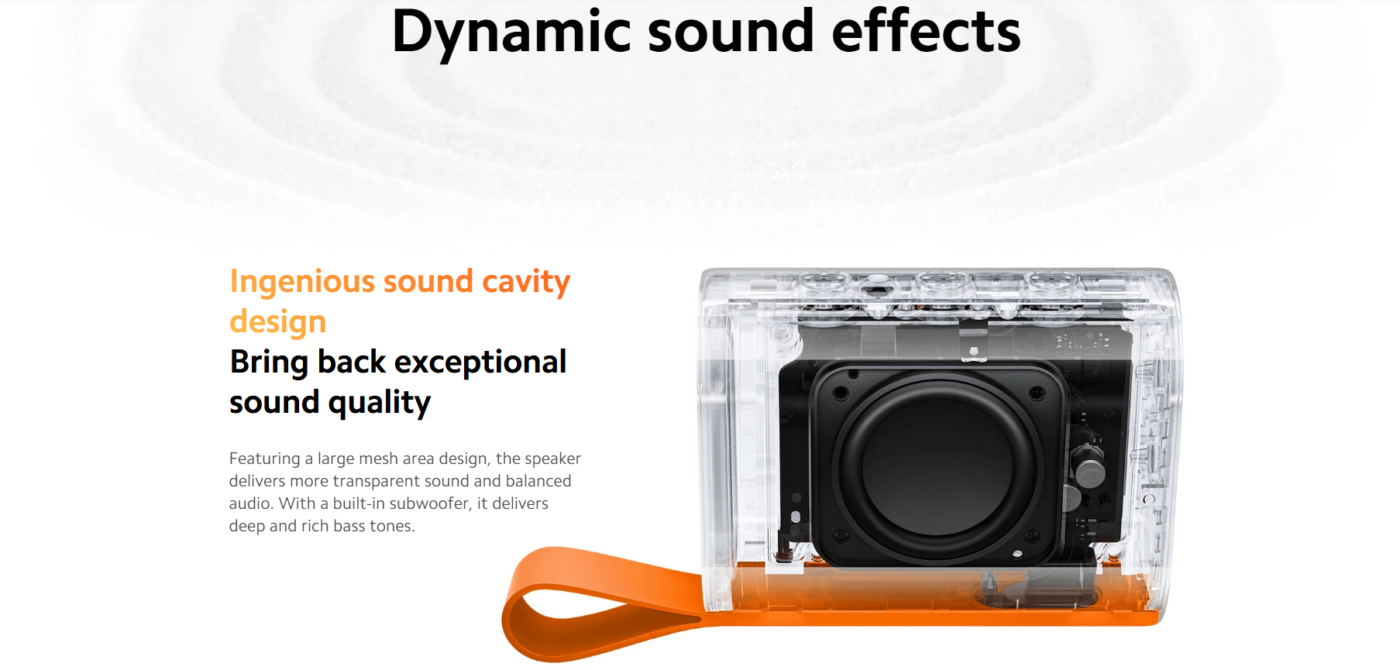 Dynamic sound effects

Ingenious sound cavity design
Bring back exceptional sound quality

Featuring a large mesh area design, the speaker delivers more transparent sound and balanced audio. With a built-in subwoofer, it delivers deep and rich bass tones.